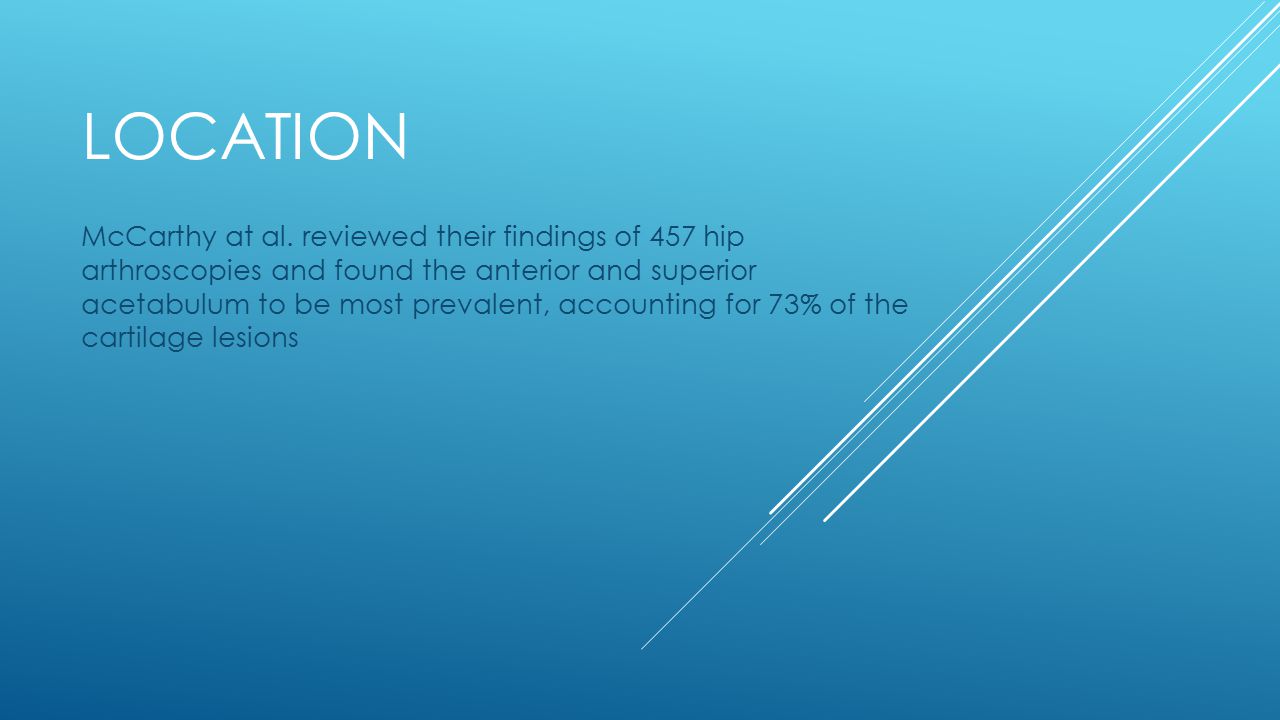 LOCATION

McCarthy at al. reviewed their findings of 457 hip arthroscopies and found the anterior and superior acetabulum to be most prevalent, accounting for 73% of the cartilage lesions